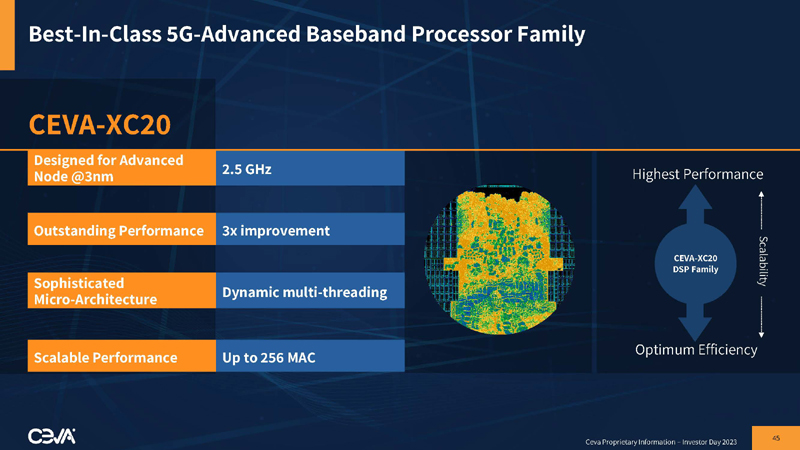 Best-In-Class 5G-Advanced Baseband Processor Family

CEVA-XC20

| Designed for Advanced Node @3nm | 2.5 GHz |
|---|---|
| Outstanding Performance | 3x improvement |
| Sophisticated Micro-Architecture | Dynamic multi-threading |
| Scalable Performance | Up to 256 MAC |

Highest Performance

CEVA-XC20 DSP Family

Scalability

Optimum Efficiency

CEVA

Ceva Proprietary Information – Investor Day 2023

45